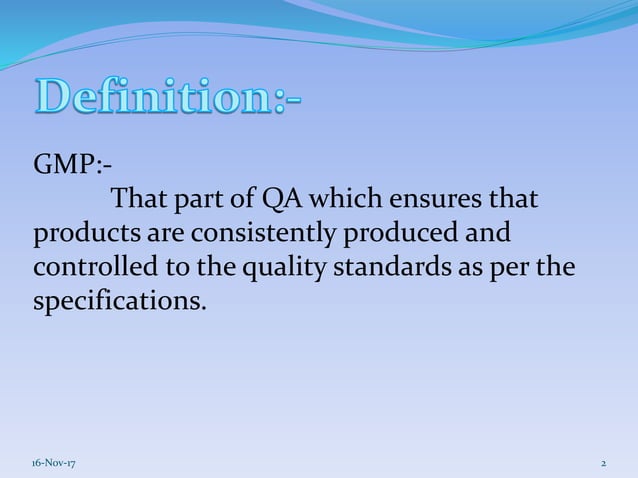 Definition:-

GMP:-

That part of QA which ensures that products are consistently produced and controlled to the quality standards as per the specifications.

16-Nov-17

2